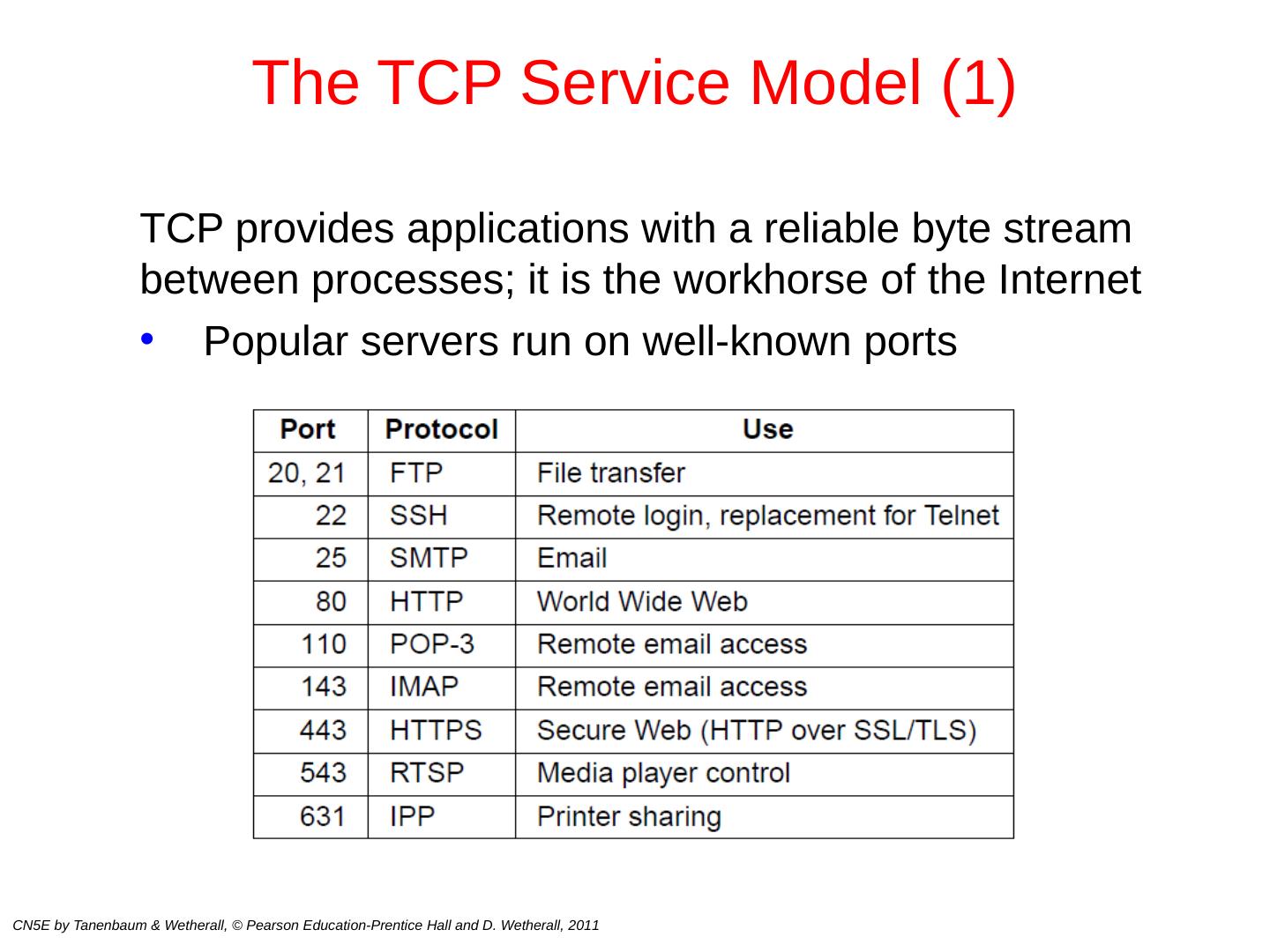 The TCP Service Model (1)

TCP provides applications with a reliable byte stream between processes; it is the workhorse of the Internet

• Popular servers run on well-known ports

| Port | Protocol | Use |
|---|---|---|
| 20, 21 | FTP | File transfer |
| 22 | SSH | Remote login, replacement for Telnet |
| 25 | SMTP | Email |
| 80 | HTTP | World Wide Web |
| 110 | POP-3 | Remote email access |
| 143 | IMAP | Remote email access |
| 443 | HTTPS | Secure Web (HTTP over SSL/TLS) |
| 543 | RTSP | Media player control |
| 631 | IPP | Printer sharing |

CN5E by Tanenbaum & Wetherall, © Pearson Education-Prentice Hall and D. Wetherall, 2011